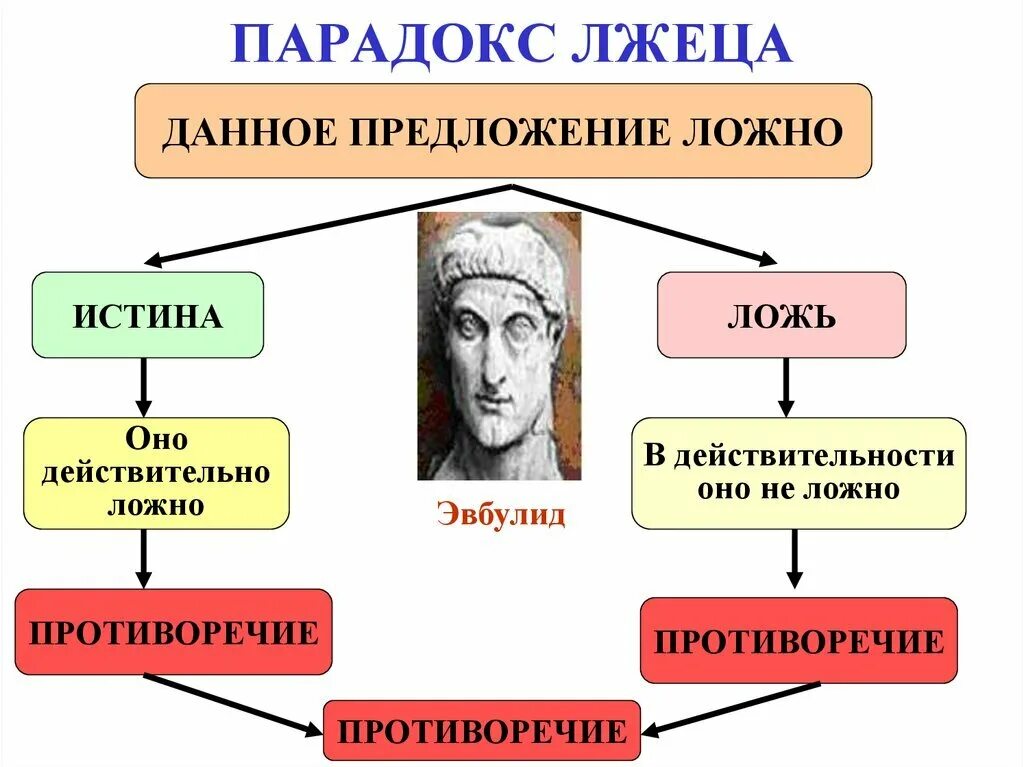 ПАРАДОКС ЛЖЕЦА

ДАННОЕ ПРЕДЛОЖЕНИЕ ЛОЖНО

ИСТИНА

Оно действительно ложно

ПРОТИВОРЕЧИЕ

Эвбулид

ЛОЖЬ

В действительности оно не ложно

ПРОТИВОРЕЧИЕ

ПРОТИВОРЕЧИЕ